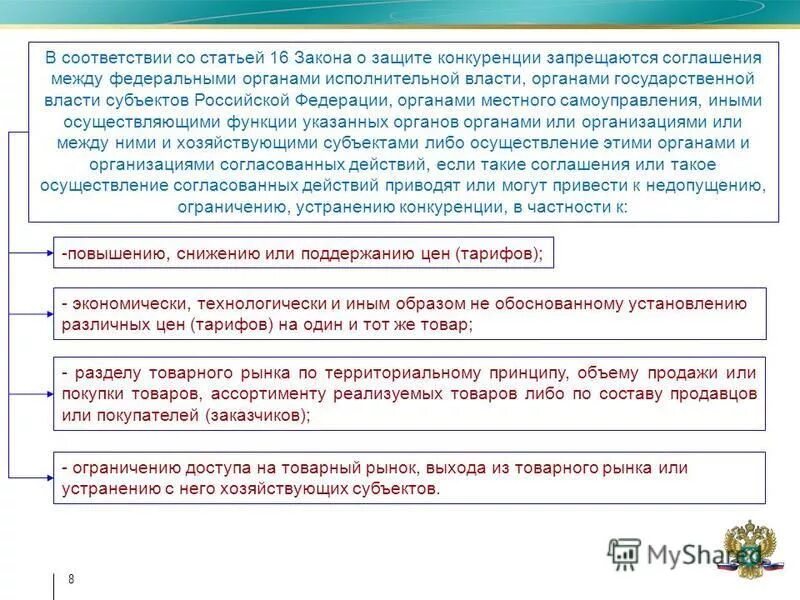 В соответствии со статьей 16 Закона о защите конкуренции запрещаются соглашения между федеральными органами исполнительной власти, органами государственной власти субъектов Российской Федерации, органами местного самоуправления, иными осуществляющими функции указанных органов органами или организациями или между ними и хозяйствующими субъектами либо осуществление этими органами и организациями согласованных действий, если такие соглашения или такое осуществление согласованных действий приводят или могут привести к недопущению, ограничению, устранению конкуренции, в частности к:

-повышению, снижению или поддержанию цен (тарифов);

- экономически, технологически и иным образом не обоснованному установлению различных цен (тарифов) на один и тот же товар;

- разделу товарного рынка по территориальному принципу, объему продажи или покупки товаров, ассортименту реализуемых товаров либо по составу продавцов или покупателей (заказчиков);

- ограничению доступа на товарный рынок, выхода из товарного рынка или устранению с него хозяйствующих субъектов.

MyShared

8